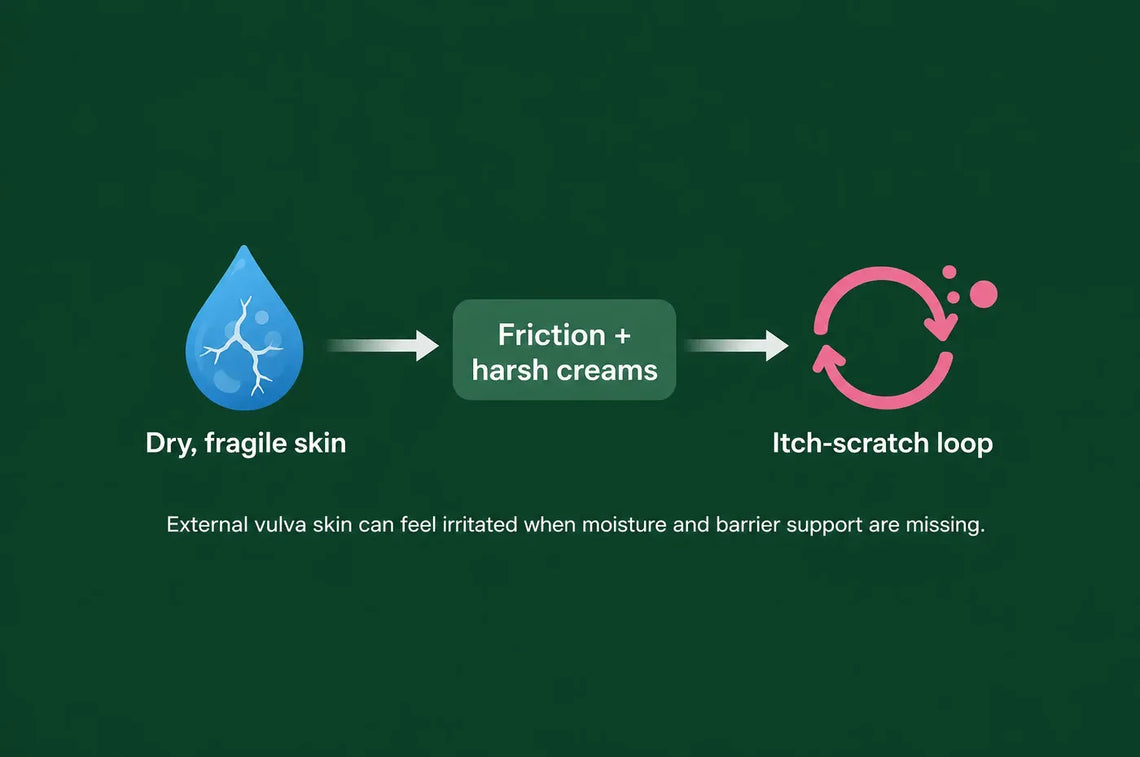 Dry, fragile skin

Friction + harsh creams

Itch-scratch loop

External vulva skin can feel irritated when moisture and barrier support are missing.